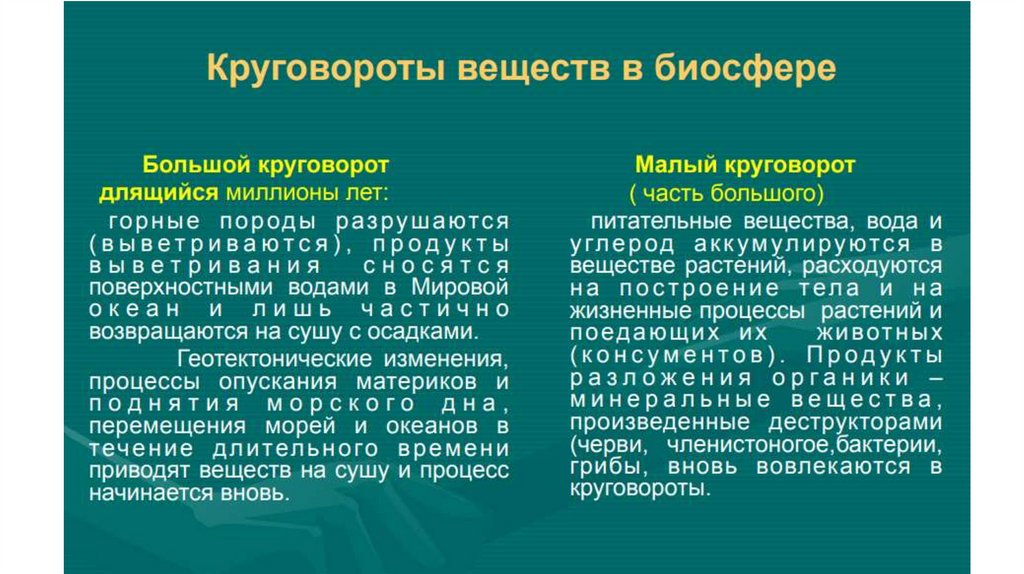 Круговороты веществ в биосфере

Большой круговорот длящийся миллионы лет:

горные породы разрушаются (выветриваются), продукты выветривания сносятся поверхностными водами в Мировой океан и лишь частично возвращаются на сушу с осадками.

Геотектонические изменения, процессы опускания материков и поднятия морского дна, перемещения морей и океанов в течение длительного времени приводят веществ на сушу и процесс начинается вновь.

Малый круговорот ( часть большого)

питательные вещества, вода и углерод аккумулируются в веществе растений, расходуются на построение тела и на жизненные процессы растений и поедающих их животных (консументов). Продукты разложения органики – минеральные вещества, произведенные деструкторами (черви, членистоногое,бактерии, грибы, вновь вовлекаются в круговороты.